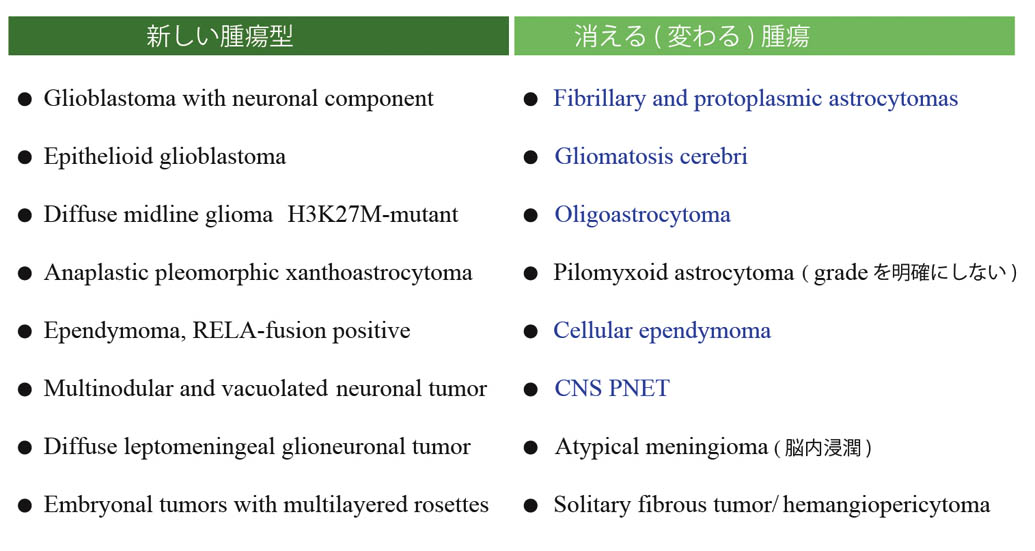 新しい腫瘍型

● Glioblastoma with neuronal component

● Epithelioid glioblastoma

● Diffuse midline glioma H3K27M-mutant

● Anaplastic pleomorphic xanthoastrocytoma

● Ependymoma, RELA-fusion positive

● Multinodular and vacuolated neuronal tumor

● Diffuse leptomeningeal glioneuronal tumor

● Embryonal tumors with multilayered rosettes

消える ( 変わる ) 腫瘍

● Fibrillary and protoplasmic astrocytomas

● Gliomatosis cerebri

● Oligoastrocytoma

● Pilomyxoid astrocytoma ( grade を明確にしない )

● Cellular ependymoma

● CNS PNET

● Atypical meningioma ( 脳内浸潤 )

● Solitary fibrous tumor/ hemangiopericytoma